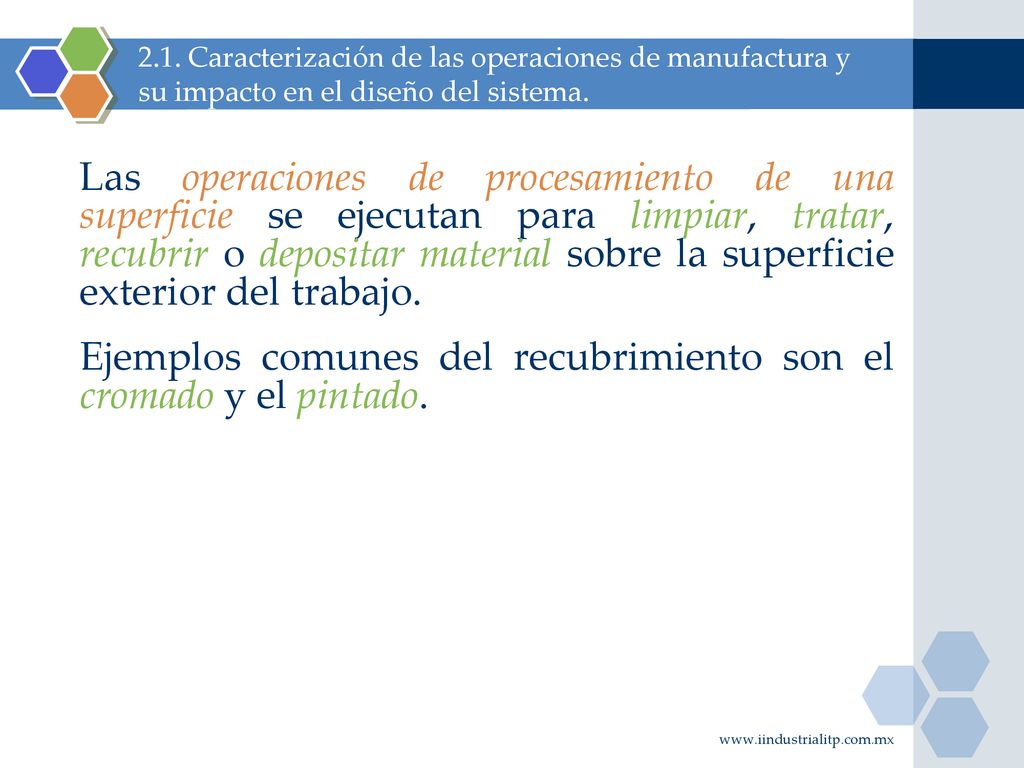 2.1. Caracterización de las operaciones de manufactura y su impacto en el diseño del sistema.

Las operaciones de procesamiento de una superficie se ejecutan para limpiar, tratar, recubrir o depositar material sobre la superficie exterior del trabajo.

Ejemplos comunes del recubrimiento son el cromado y el pintado.

www.iindustrialitp.com.mx